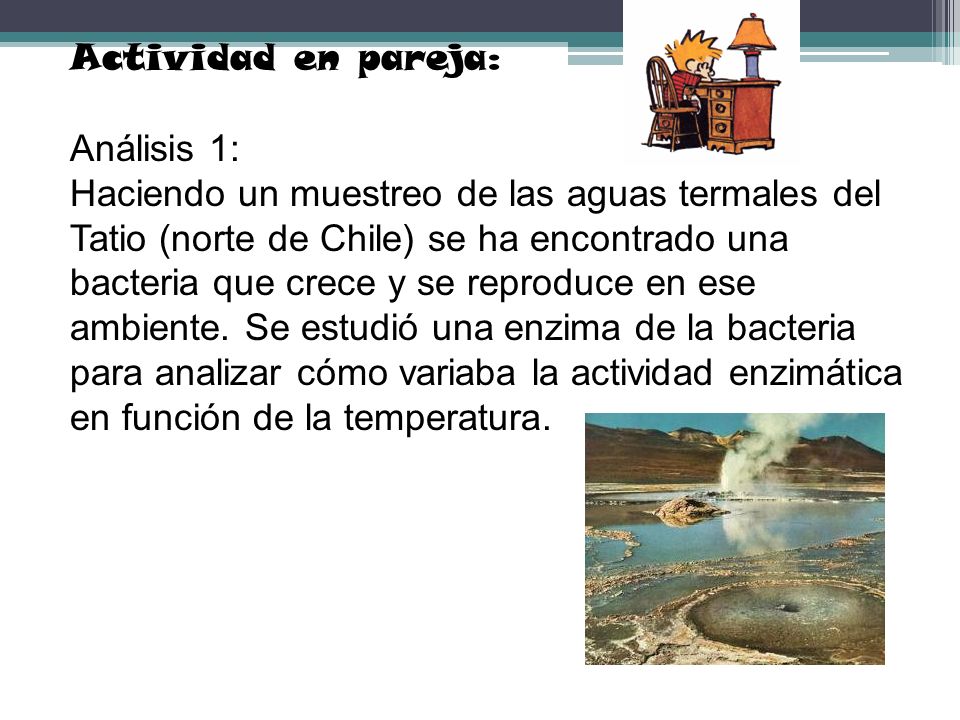 Actividad en pareja:

Análisis 1:
Haciendo un muestreo de las aguas termales del Tatio (norte de Chile) se ha encontrado una bacteria que crece y se reproduce en ese ambiente. Se estudió una enzima de la bacteria para analizar cómo variaba la actividad enzimática en función de la temperatura.